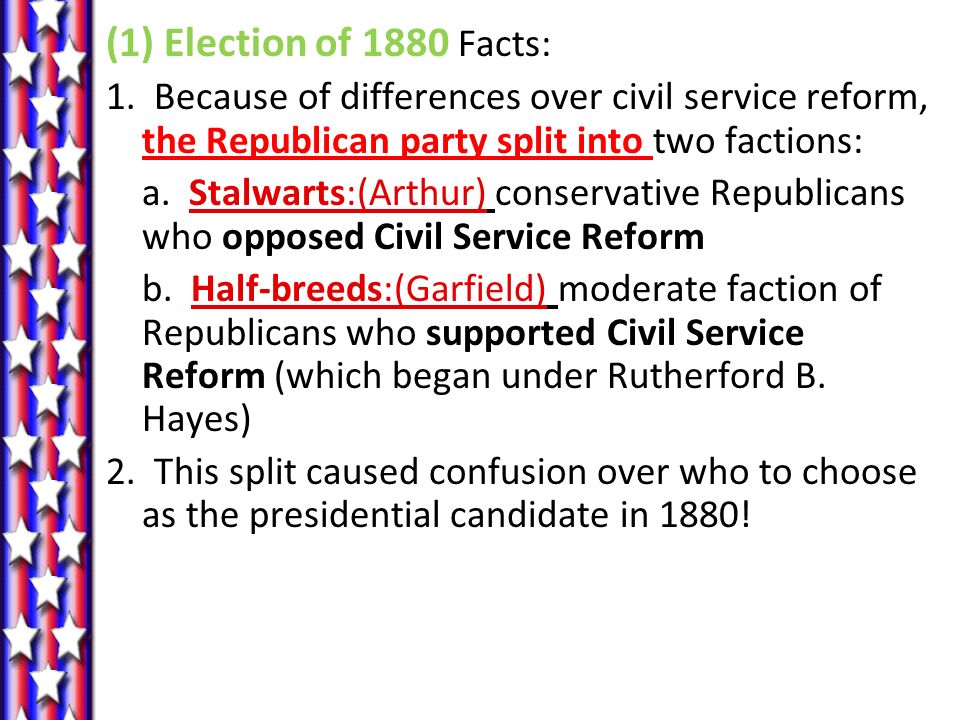 (1) Election of 1880 Facts:

1. Because of differences over civil service reform, the Republican party split into two factions:

a. Stalwarts:(Arthur) conservative Republicans who opposed Civil Service Reform

b. Half-breeds:(Garfield) moderate faction of Republicans who supported Civil Service Reform (which began under Rutherford B. Hayes)

2. This split caused confusion over who to choose as the presidential candidate in 1880!